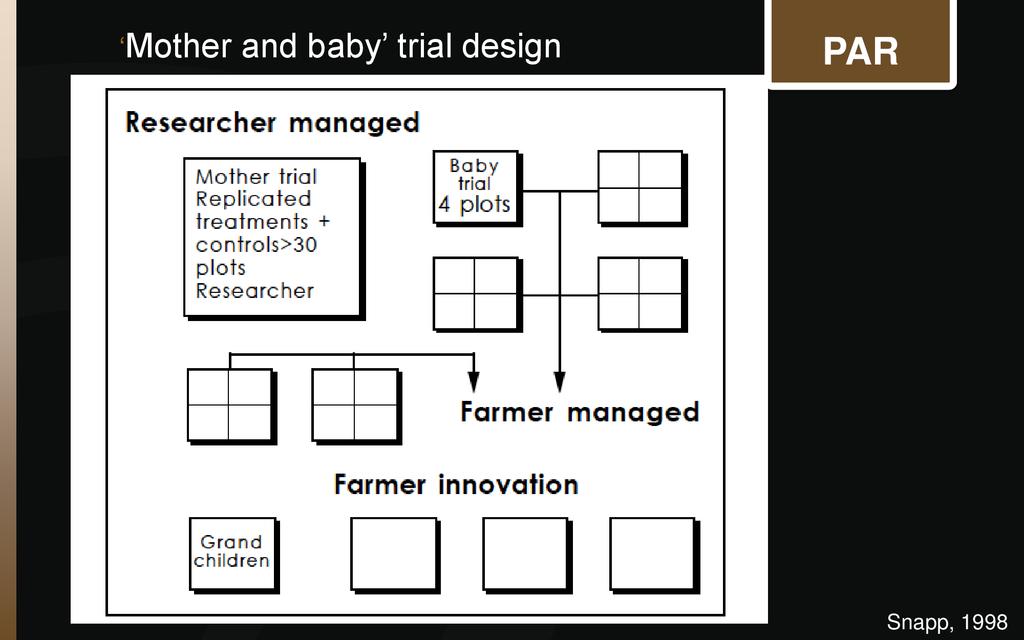 ‘Mother and baby’ trial design

PAR

Researcher managed

Mother trial Replicated treatments + controls>30 plots Researcher

Baby trial 4 plots

Farmer managed

Farmer innovation

Grand children

Snapp, 1998